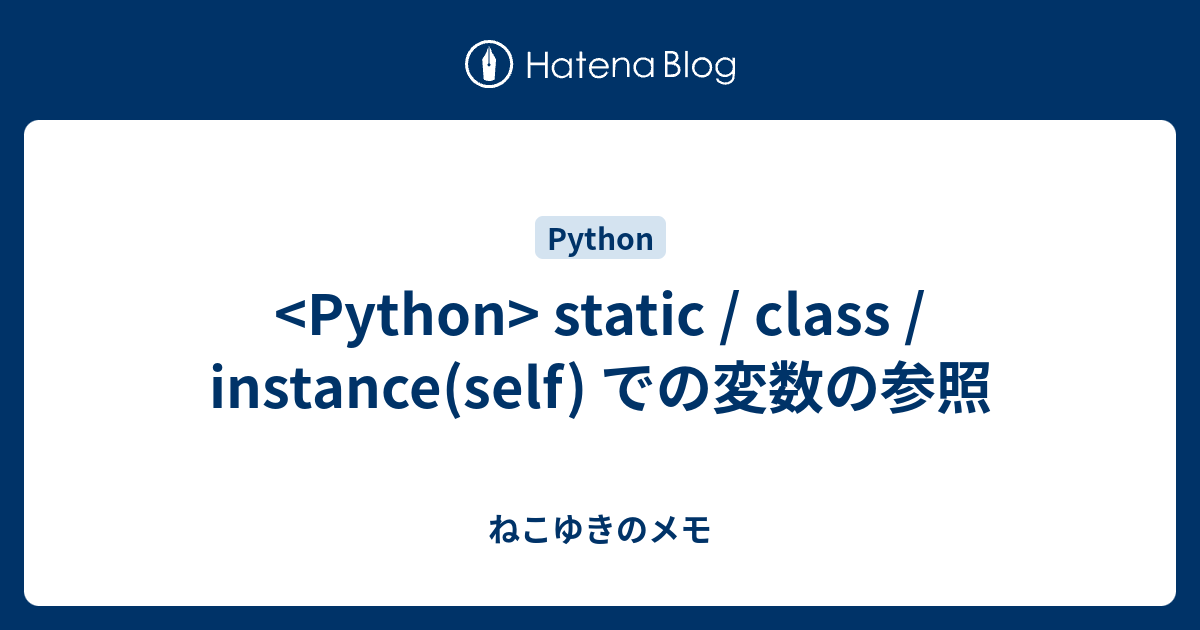 Hatena Blog

Python

<Python> static / class / instance(self) での変数の参照

ねこゆきのメモ